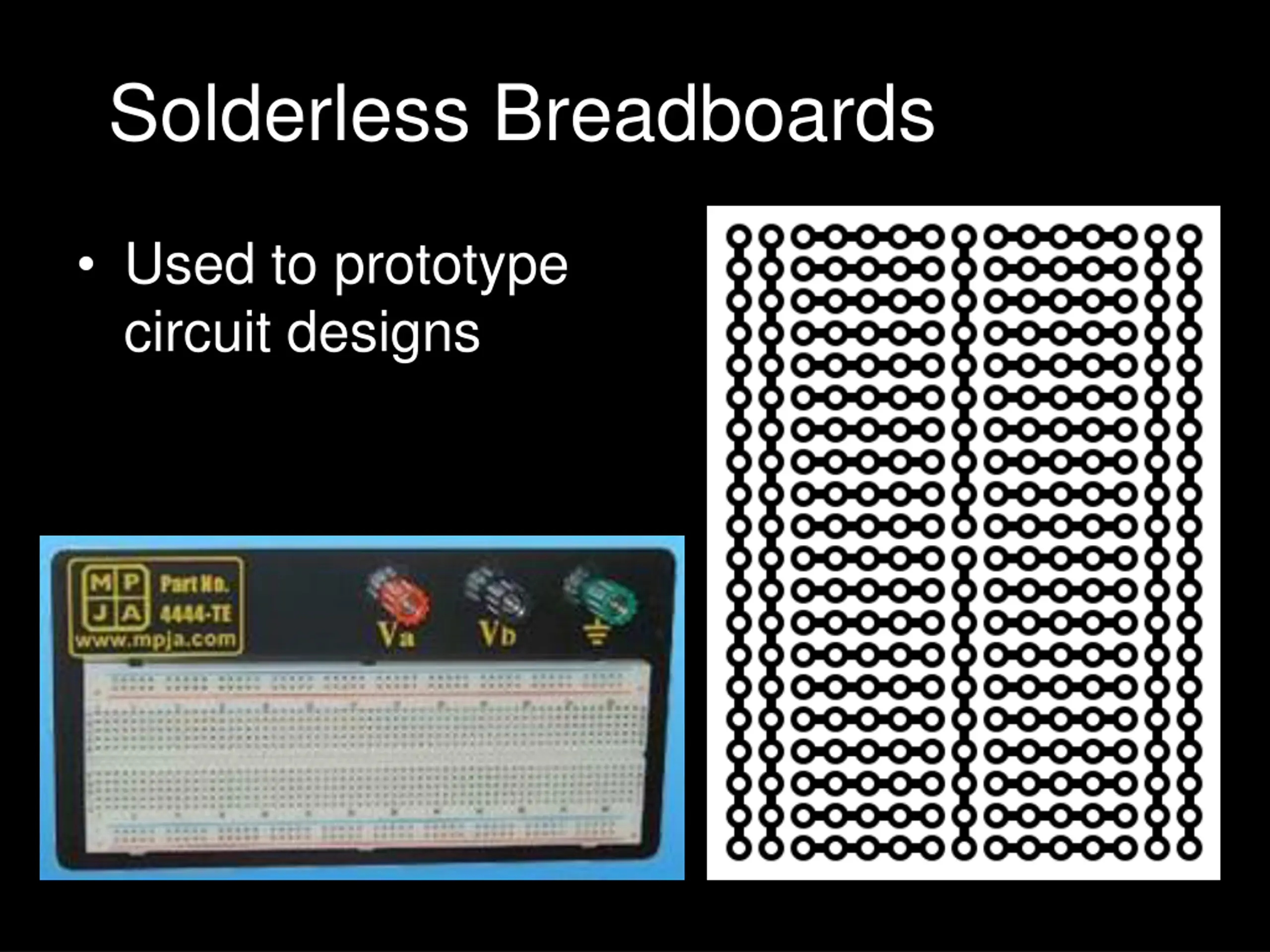 Solderless Breadboards

• Used to prototype circuit designs

M P
J A
Part No.
4444-TE
www.mpja.com
Va
Vb